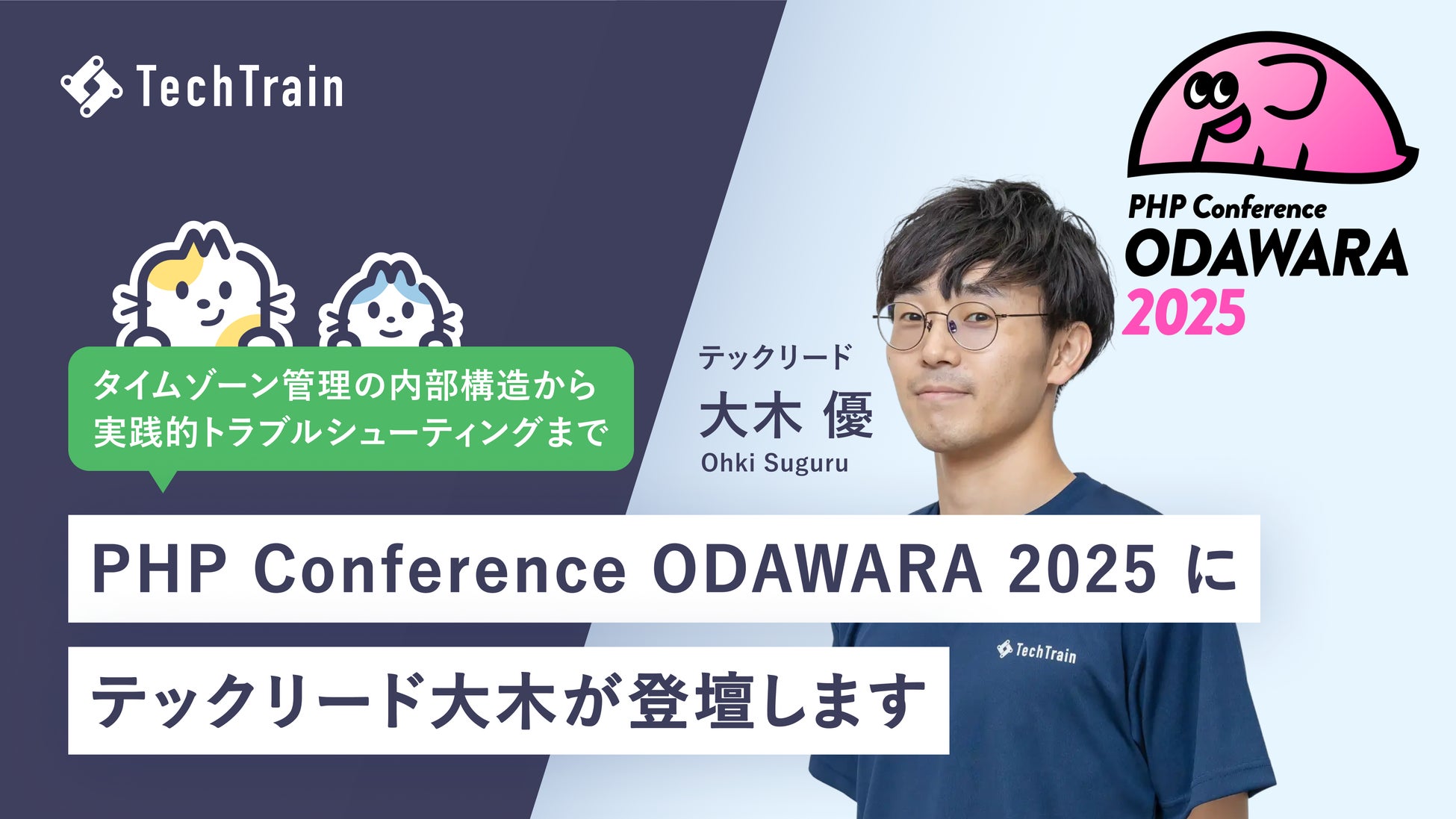 TechTrain

PHP Conference ODAWARA 2025

タイムゾーン管理の内部構造から実践的トラブルシューティングまで

テックリード
大木 優
Ohki Suguru

PHP Conference ODAWARA 2025 に
テックリード大木が登壇します

TechTrain